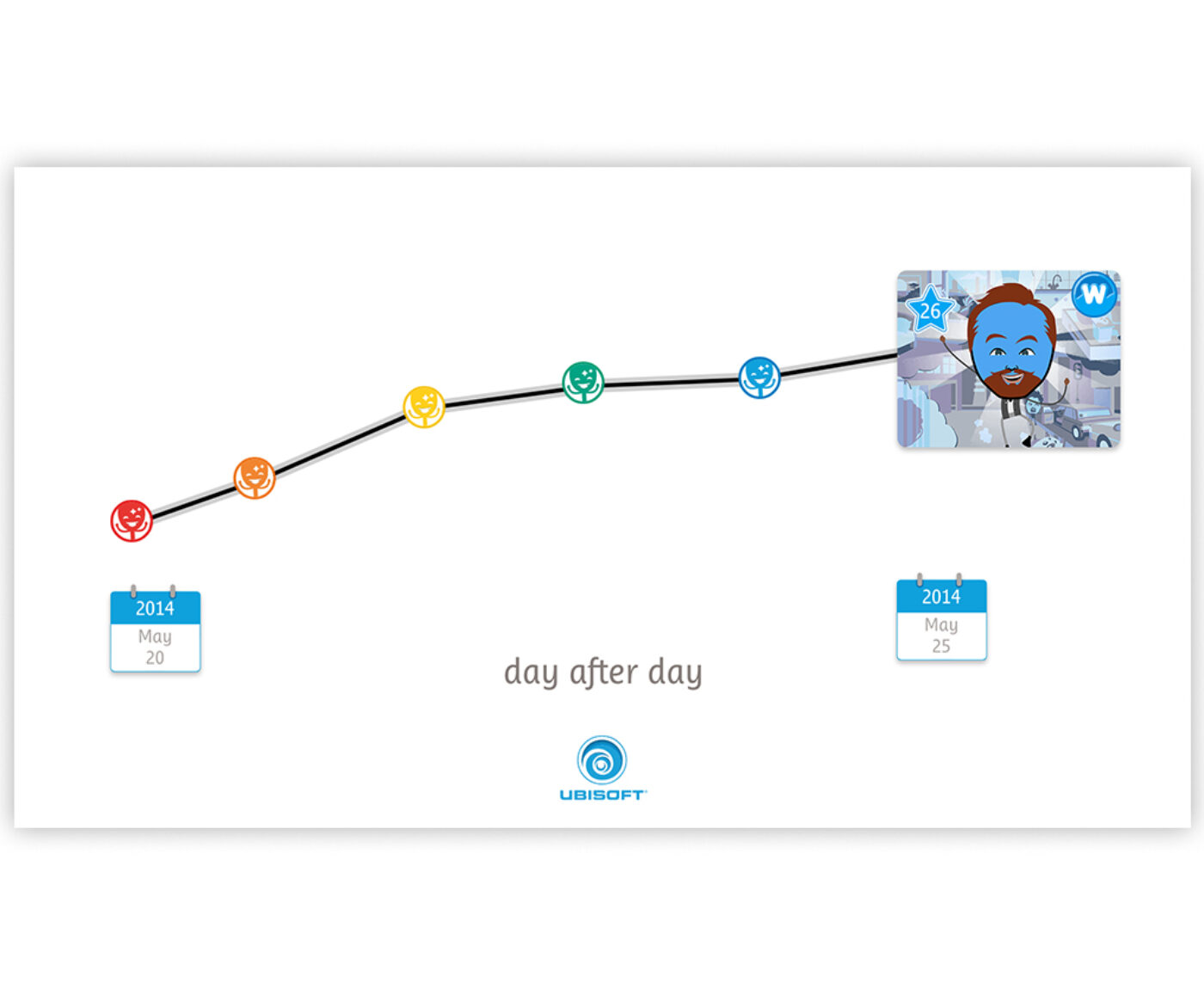 26

W

2014
May
20

2014
May
25

day after day

UBISOFT